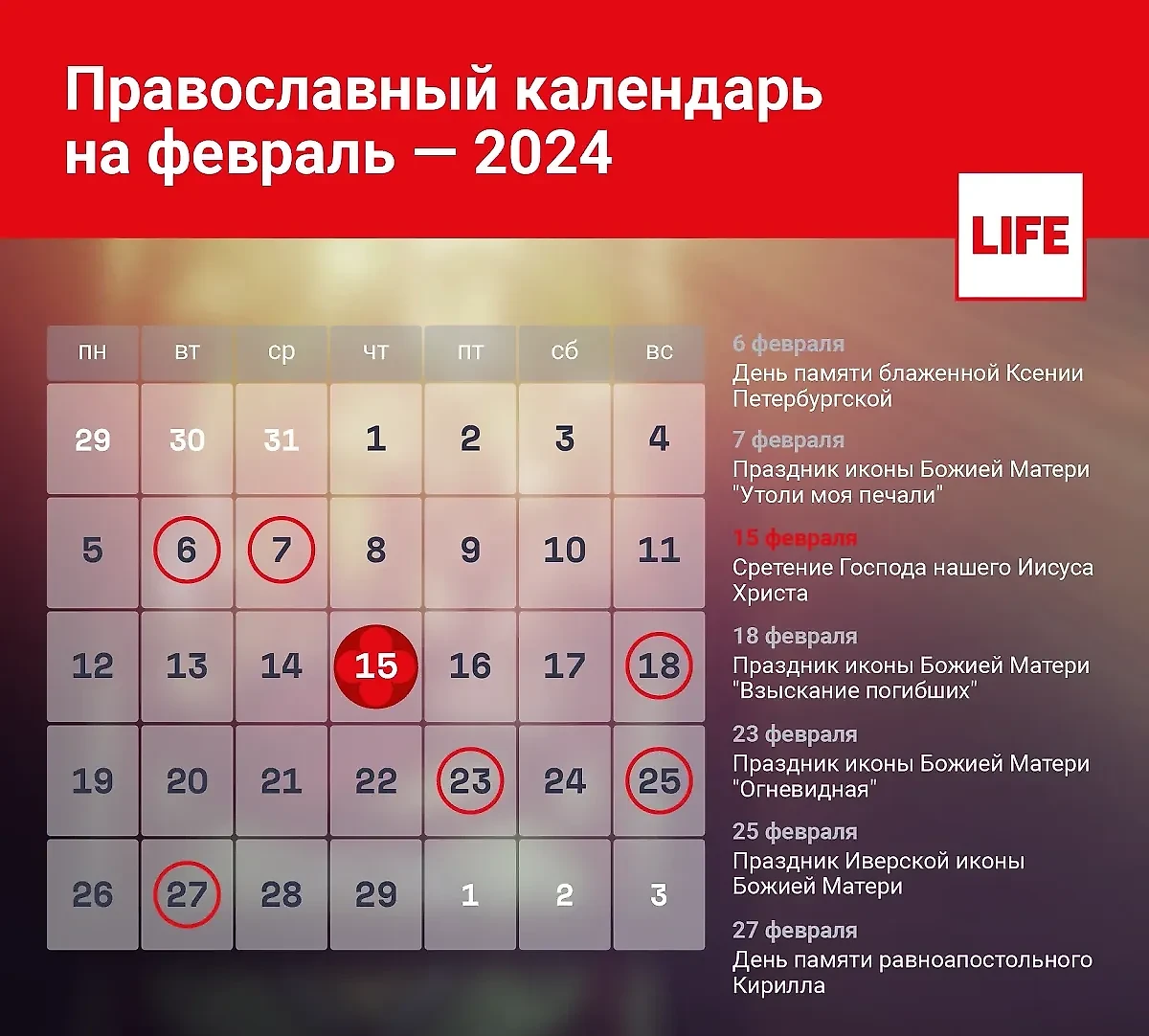 Православный календарь на февраль — 2024

LIFE

| пн | вт | ср | чт | пт | сб | вс |
|---|---|---|---|---|---|---|
| 29 | 30 | 31 | 1 | 2 | 3 | 4 |
| 5 | 6 | 7 | 8 | 9 | 10 | 11 |
| 12 | 13 | 14 | 15 | 16 | 17 | 18 |
| 19 | 20 | 21 | 22 | 23 | 24 | 25 |
| 26 | 27 | 28 | 29 | 1 | 2 | 3 |

6 февраля
День памяти блаженной Ксении Петербургской

7 февраля
Праздник иконы Божией Матери "Утоли моя печали"

15 февраля
Сретение Господа нашего Иисуса Христа

18 февраля
Праздник иконы Божией Матери "Взыскание погибших"

23 февраля
Праздник иконы Божией Матери "Огневидная"

25 февраля
Праздник Иверской иконы Божией Матери

27 февраля
День памяти равноапостольного Кирилла